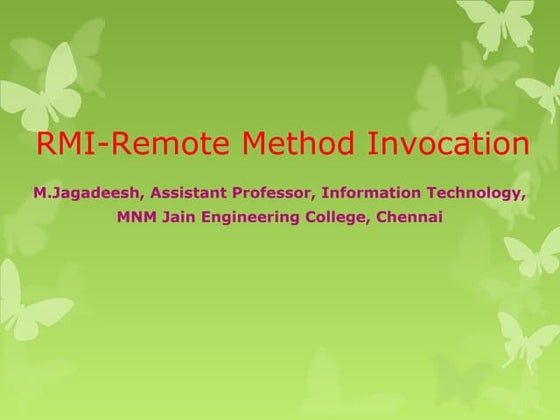 RMI-Remote Method Invocation

M.Jagadeesh, Assistant Professor, Information Technology, MNM Jain Engineering College, Chennai